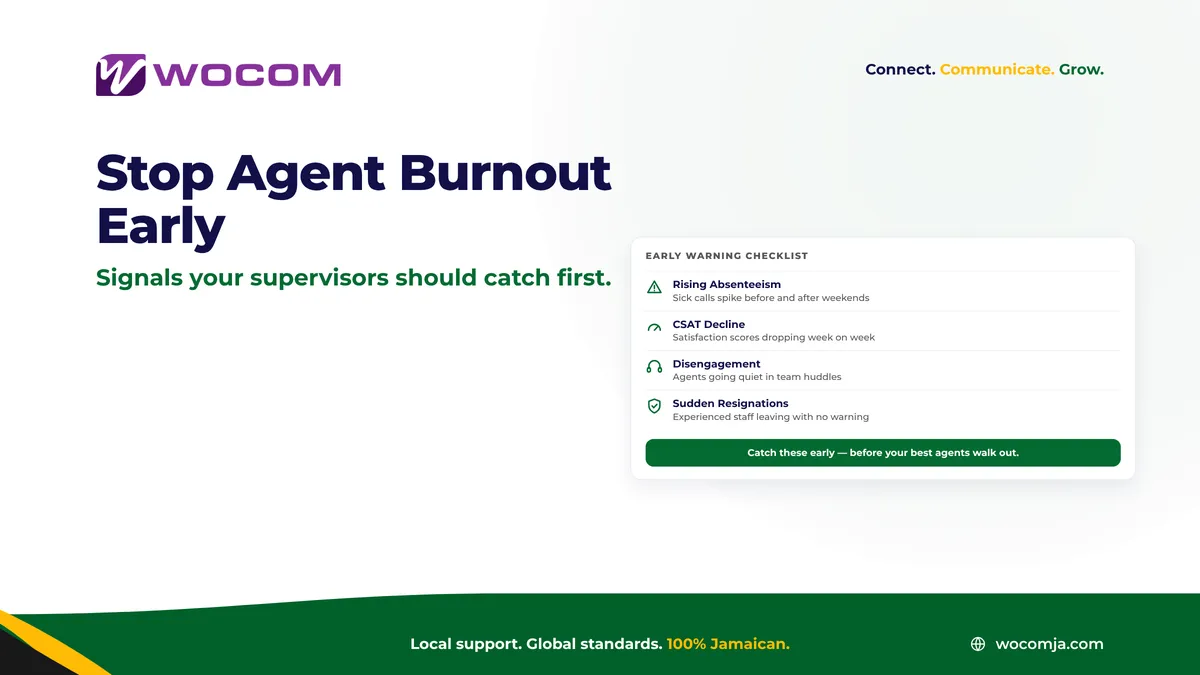 WOCOM

Connect. Communicate. Grow.

Stop Agent Burnout Early

Signals your supervisors should catch first.

EARLY WARNING CHECKLIST

Rising Absenteeism
Sick calls spike before and after weekends

CSAT Decline
Satisfaction scores dropping week on week

Disengagement
Agents going quiet in team huddles

Sudden Resignations
Experienced staff leaving with no warning

Catch these early — before your best agents walk out.

Local support. Global standards. 100% Jamaican.

wocomja.com